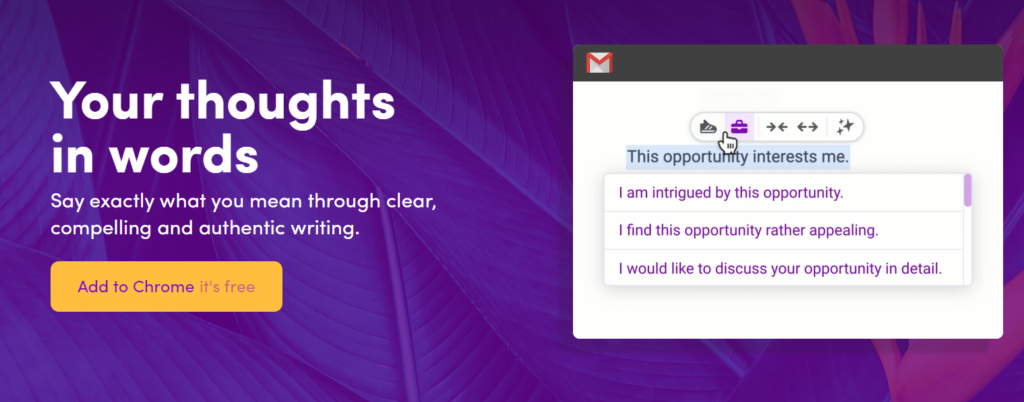 Your thoughts in words

Say exactly what you mean through clear, compelling and authentic writing.

Add to Chrome it's free

This opportunity interests me.

I am intrigued by this opportunity.

I find this opportunity rather appealing.

I would like to discuss your opportunity in detail.